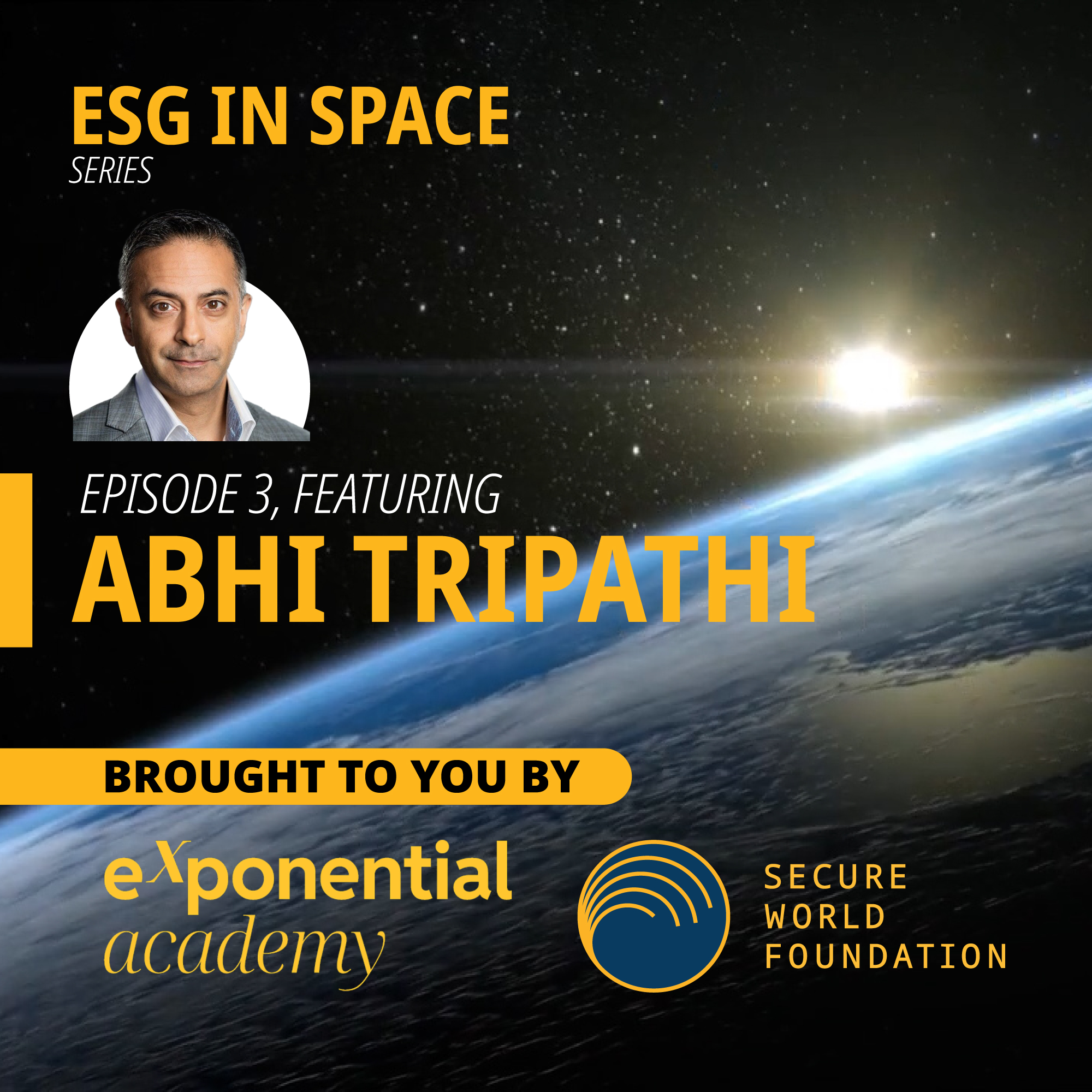 ESG IN SPACE
SERIES

EPISODE 3, FEATURING
ABHI TRIPATHI

BROUGHT TO YOU BY

exponential
academy

SECURE
WORLD
FOUNDATION